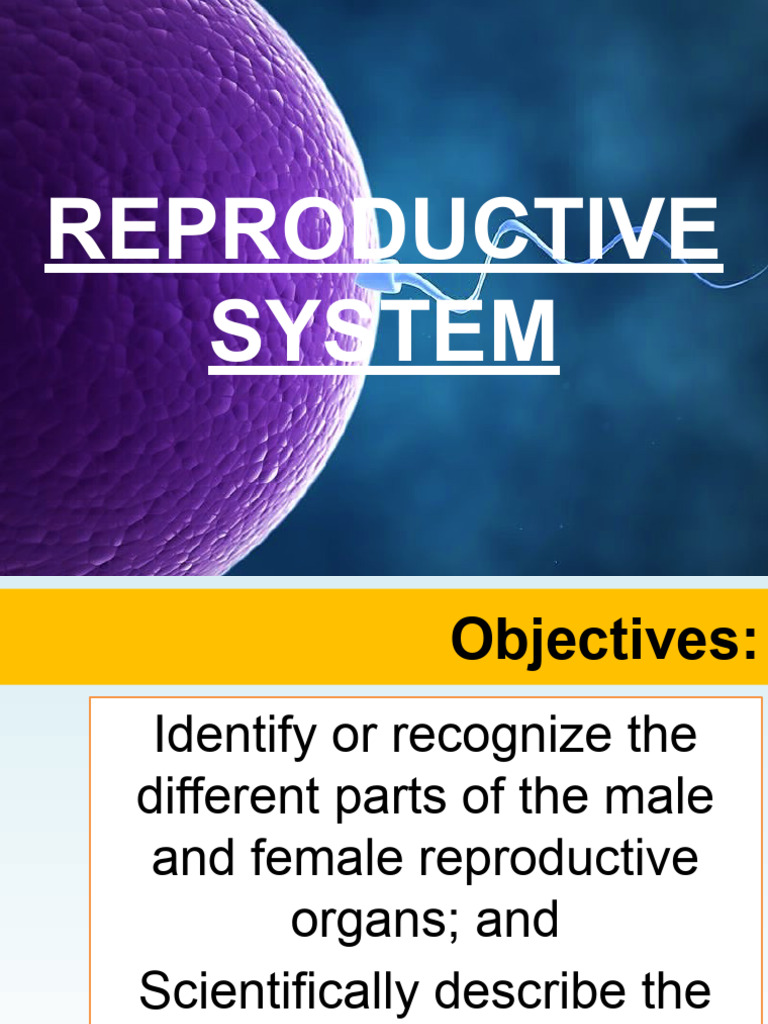 REPRODUCTIVE SYSTEM

Objectives:

Identify or recognize the different parts of the male and female reproductive organs; and

Scientifically describe the